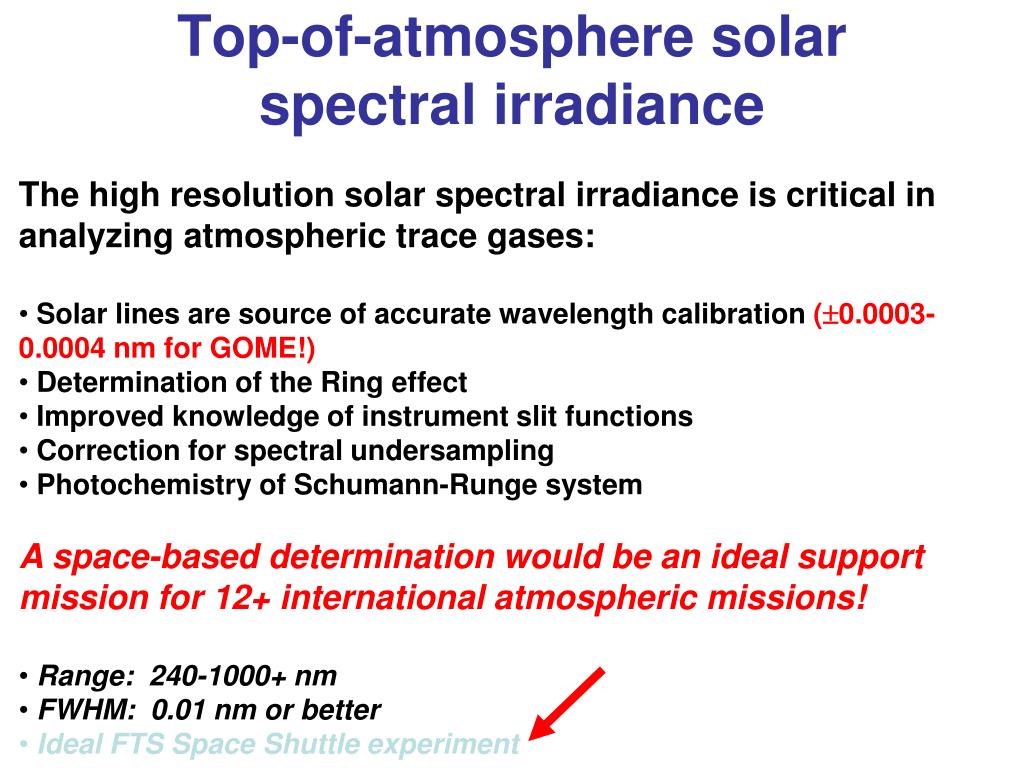 Top-of-atmosphere solar spectral irradiance

The high resolution solar spectral irradiance is critical in analyzing atmospheric trace gases:

• Solar lines are source of accurate wavelength calibration ($\pm$0.0003-0.0004 nm for GOME!)
• Determination of the Ring effect
• Improved knowledge of instrument slit functions
• Correction for spectral undersampling
• Photochemistry of Schumann-Runge system

A space-based determination would be an ideal support mission for 12+ international atmospheric missions!

• Range: 240-1000+ nm
• FWHM: 0.01 nm or better
• Ideal FTS Space Shuttle experiment